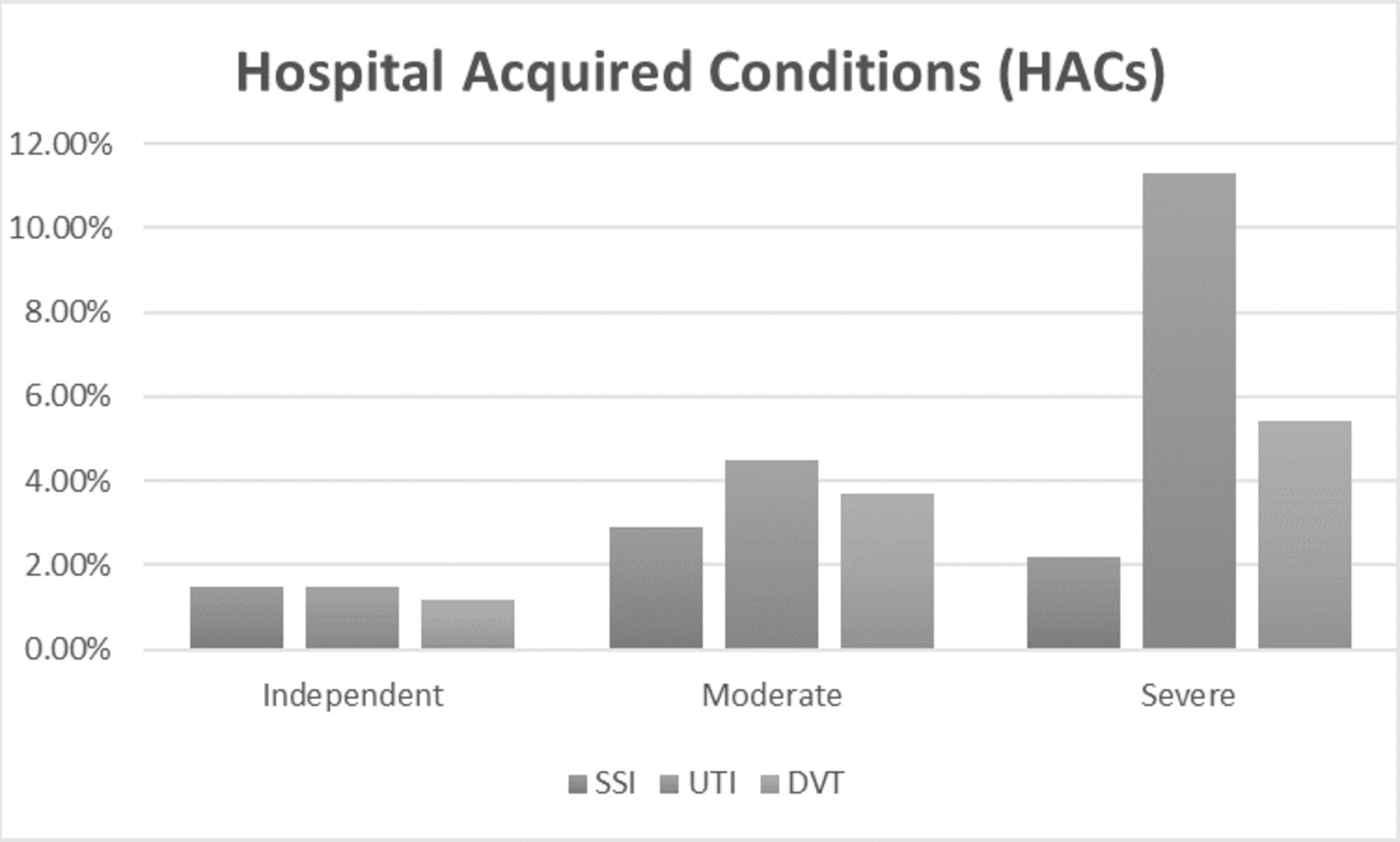 Hospital Acquired Conditions (HACs)

12.00%
10.00%
8.00%
6.00%
4.00%
2.00%
0.00%

Independent
Moderate
Severe

SSI UTI DVT